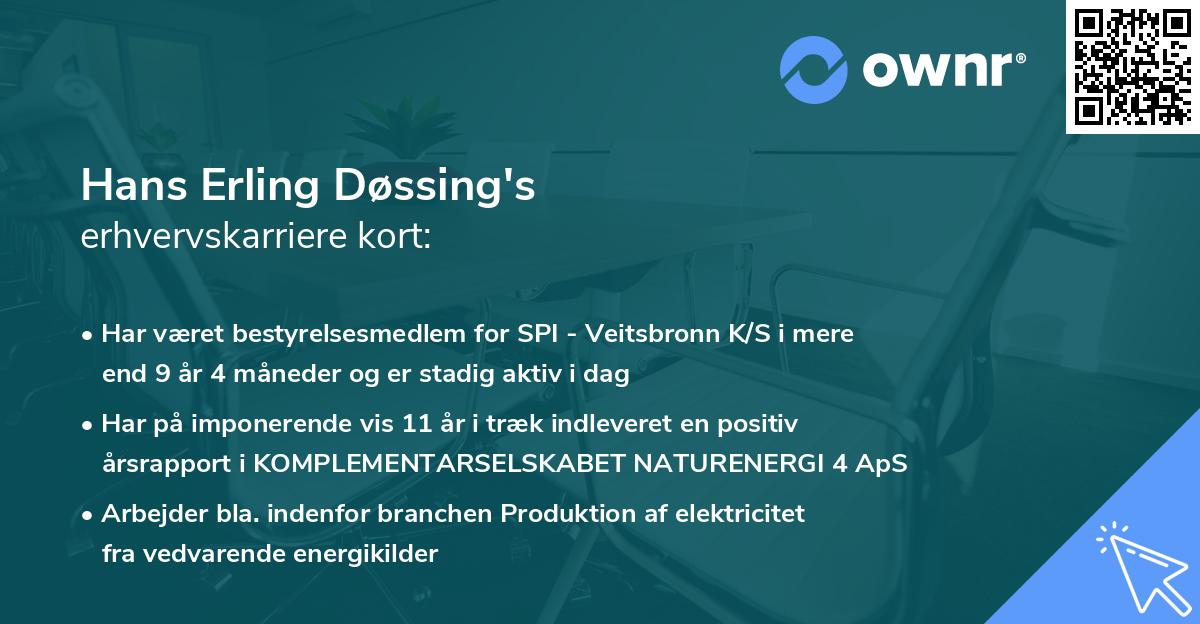 ownr®

Hans Erling Døssing's
erhvervskarriere kort:

• Har været bestyrelsesmedlem for SPI - Veitsbronn K/S i mere end 9 år 4 måneder og er stadig aktiv i dag

• Har på imponerende vis 11 år i træk indleveret en positiv årsrapport i KOMPLEMENTARSELSKABET NATURENERGI 4 ApS

• Arbejder bla. indenfor branchen Produktion af elektricitet fra vedvarende energikilder